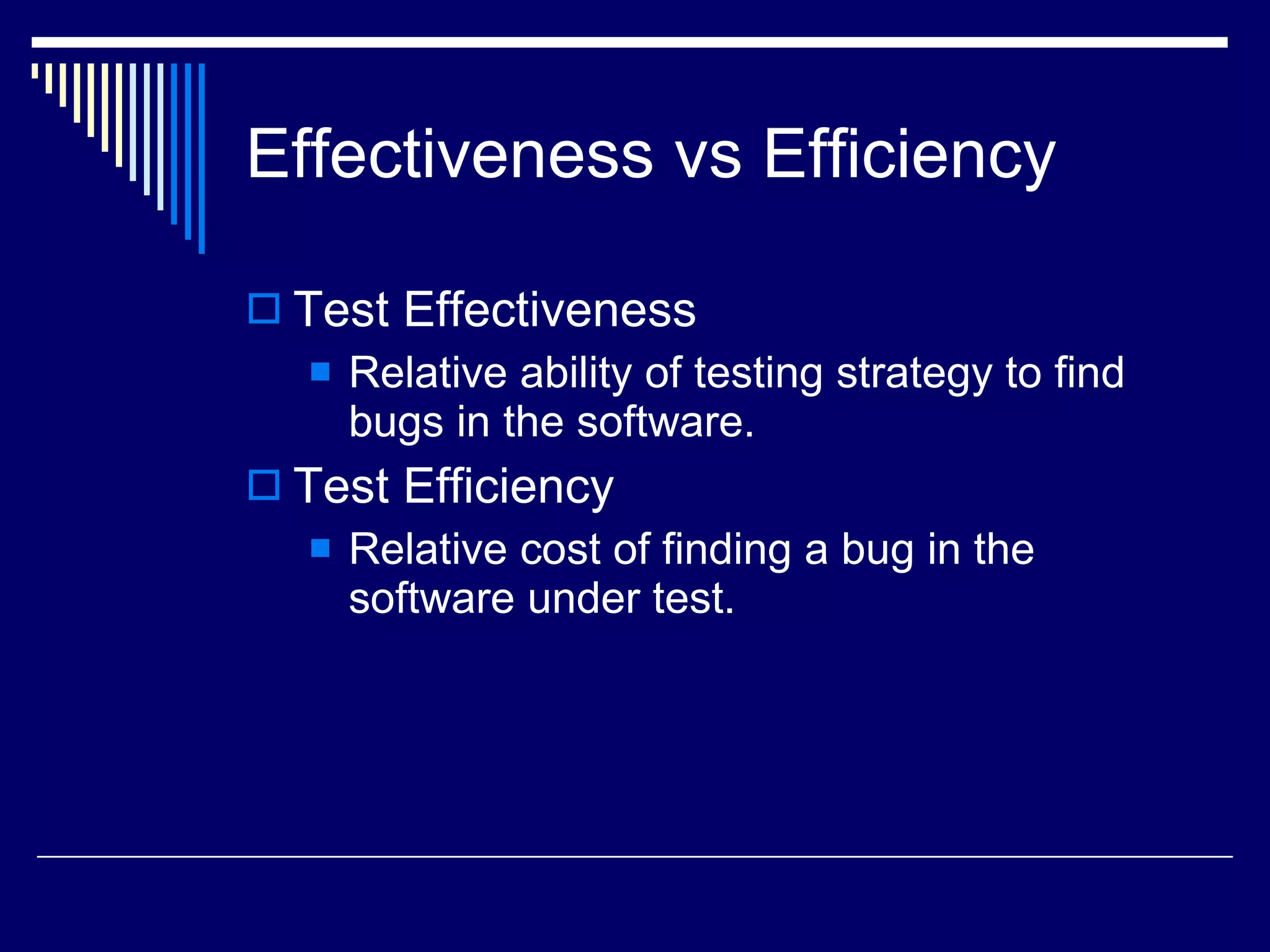 Effectiveness vs Efficiency

Test Effectiveness

Relative ability of testing strategy to find bugs in the software.

Test Efficiency

Relative cost of finding a bug in the software under test.